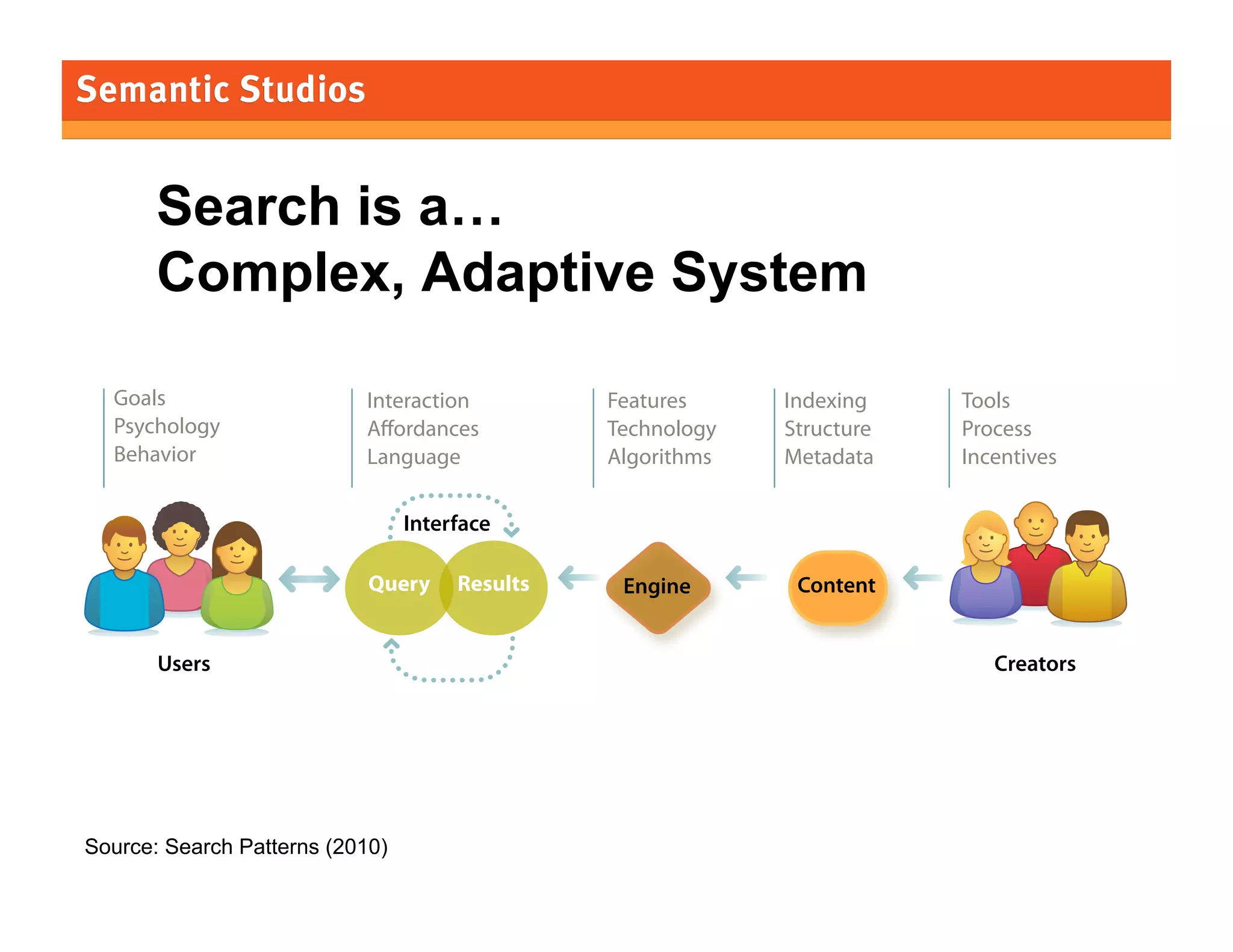 Semantic Studios

Search is a…
Complex, Adaptive System

Goals
Psychology
Behavior

Interaction
Affordances
Language

Features
Technology
Algorithms

Indexing
Structure
Metadata

Tools
Process
Incentives

Interface

Query

Results

Engine

Content

Users

Creators

Source: Search Patterns (2010)